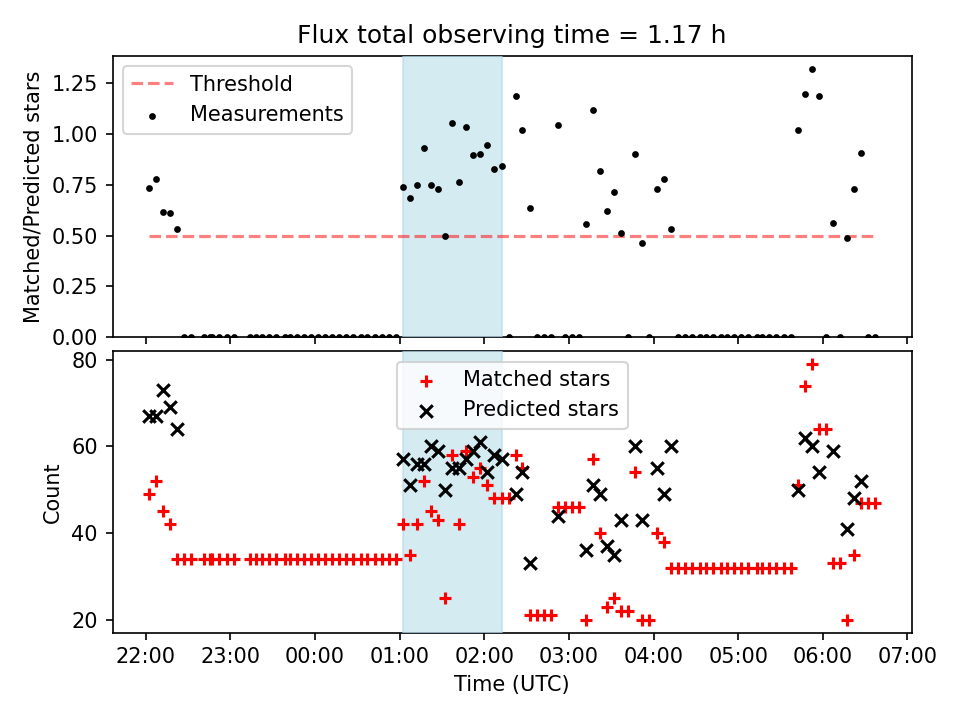 Flux total observing time = 1.17 h

Threshold
Measurements

Matched/Predicted stars

1.25
1.00
0.75
0.50
0.25
0.00

Matched stars
Predicted stars

Count

80
60
40
20

22:00
23:00
00:00
01:00
02:00
03:00
04:00
05:00
06:00
07:00

Time (UTC)